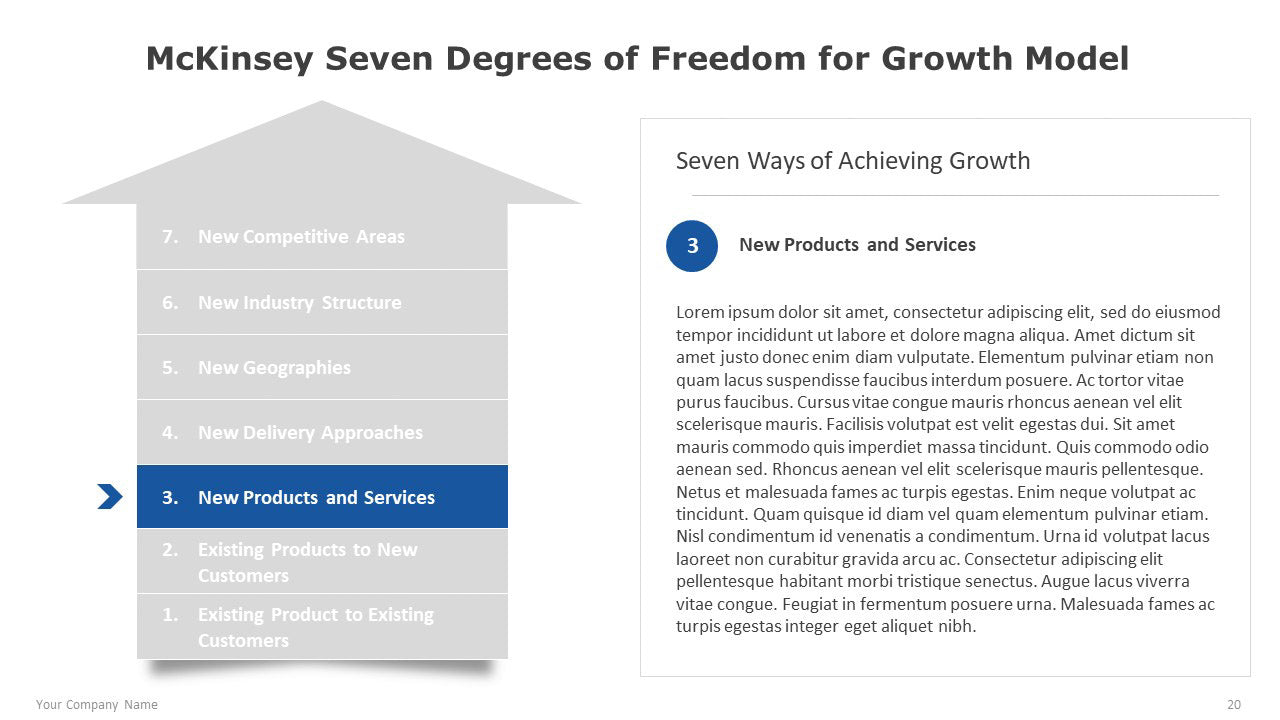 McKinsey Seven Degrees of Freedom for Growth Model

7. New Competitive Areas

6. New Industry Structure

5. New Geographies

4. New Delivery Approaches

3. New Products and Services

2. Existing Products to New Customers

1. Existing Product to Existing Customers

Seven Ways of Achieving Growth

3 New Products and Services

Lorem ipsum dolor sit amet, consectetur adipiscing elit, sed do eiusmod tempor incididunt ut labore et dolore magna aliqua. Amet dictum sit amet justo donec enim diam vulputate. Elementum pulvinar etiam non quam lacus suspendisse faucibus interdum posuere. Ac tortor vitae purus faucibus. Cursus vitae congue mauris rhoncus aenean vel elit scelerisque mauris. Facilisis volutpat est velit egestas dui. Sit amet mauris commodo quis imperdiet massa tincidunt. Quis commodo odio aenean sed. Rhoncus aenean vel elit scelerisque mauris pellentesque. Netus et malesuada fames ac turpis egestas. Enim neque volutpat ac tincidunt. Quam quisque id diam vel quam elementum pulvinar etiam. Nisl condimentum id venenatis a condimentum. Urna id volutpat lacus laoreet non curabitur gravida arcu ac. Consectetur adipiscing elit pellentesque habitant morbi tristique senectus. Augue lacus viverra vitae congue. Feugiat in fermentum posuere urna. Malesuada fames ac turpis egestas integer eget aliquet nibh.

Your Company Name

20